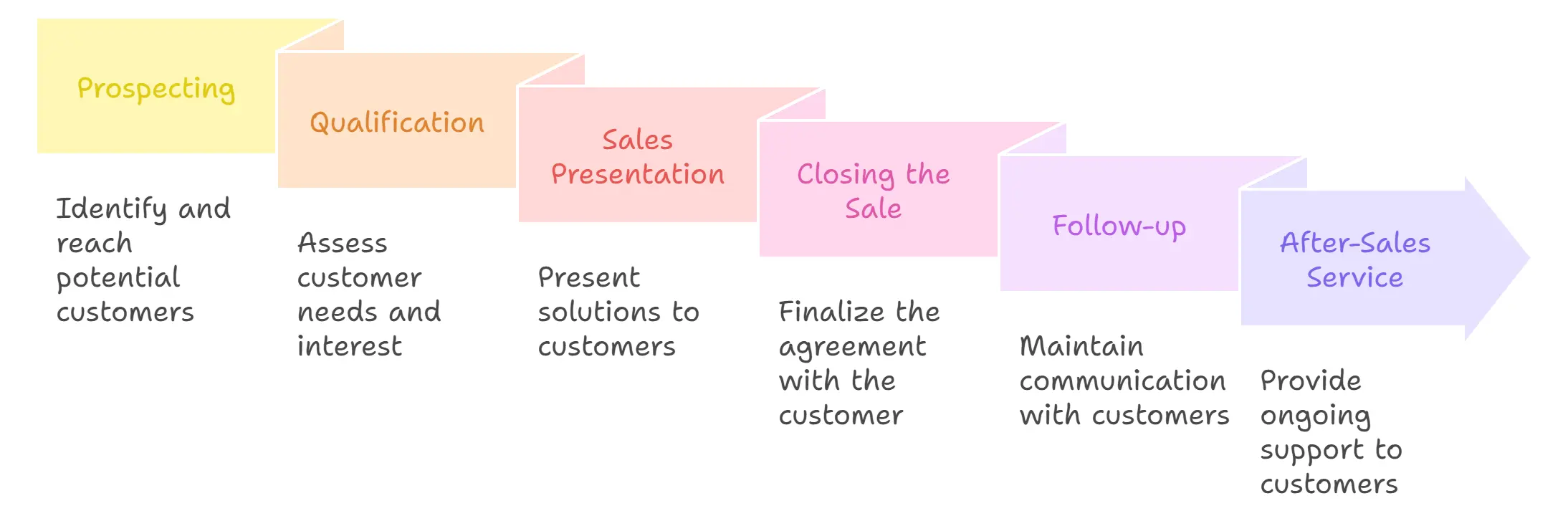 Prospecting

Identify and reach potential customers

Qualification

Assess customer needs and interest

Sales Presentation

Present solutions to customers

Closing the Sale

Finalize the agreement with the customer

Follow-up

Maintain communication with customers

After-Sales Service

Provide ongoing support to customers